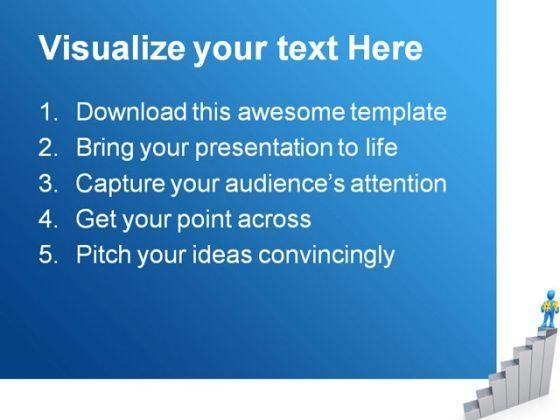 Visualize your text Here

1. Download this awesome template
2. Bring your presentation to life
3. Capture your audience's attention
4. Get your point across
5. Pitch your ideas convincingly